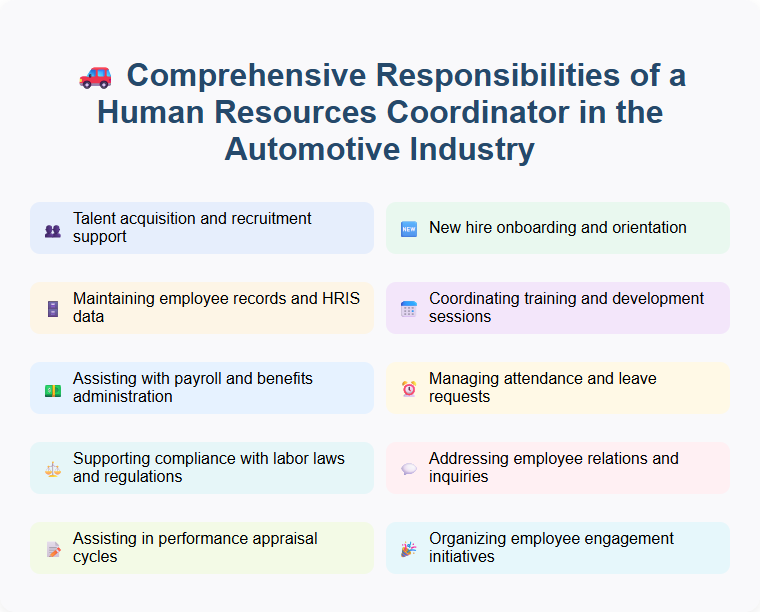 Comprehensive Responsibilities of a Human Resources Coordinator in the Automotive Industry

Talent acquisition and recruitment support

NEW New hire onboarding and orientation

Maintaining employee records and HRIS data

Coordinating training and development sessions

Assisting with payroll and benefits administration

Managing attendance and leave requests

Supporting compliance with labor laws and regulations

Addressing employee relations and inquiries

Assisting in performance appraisal cycles

Organizing employee engagement initiatives